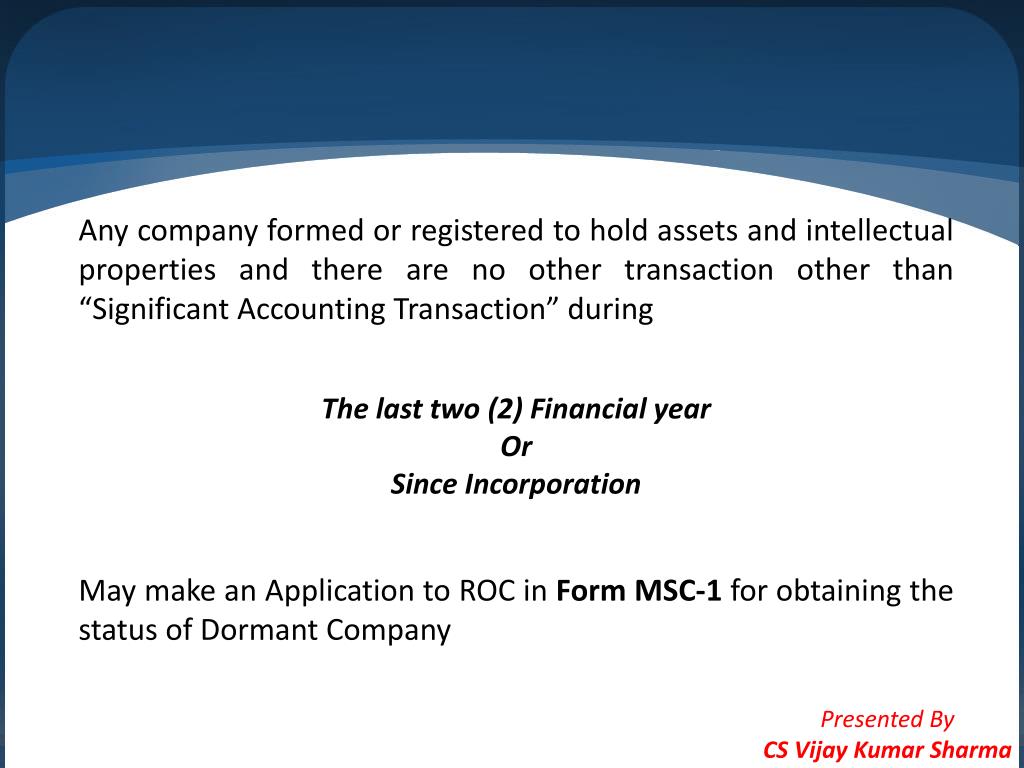 Any company formed or registered to hold assets and intellectual properties and there are no other transaction other than “Significant Accounting Transaction” during

The last two (2) Financial year
Or
Since Incorporation

May make an Application to ROC in Form MSC-1 for obtaining the status of Dormant Company

Presented By
CS Vijay Kumar Sharma